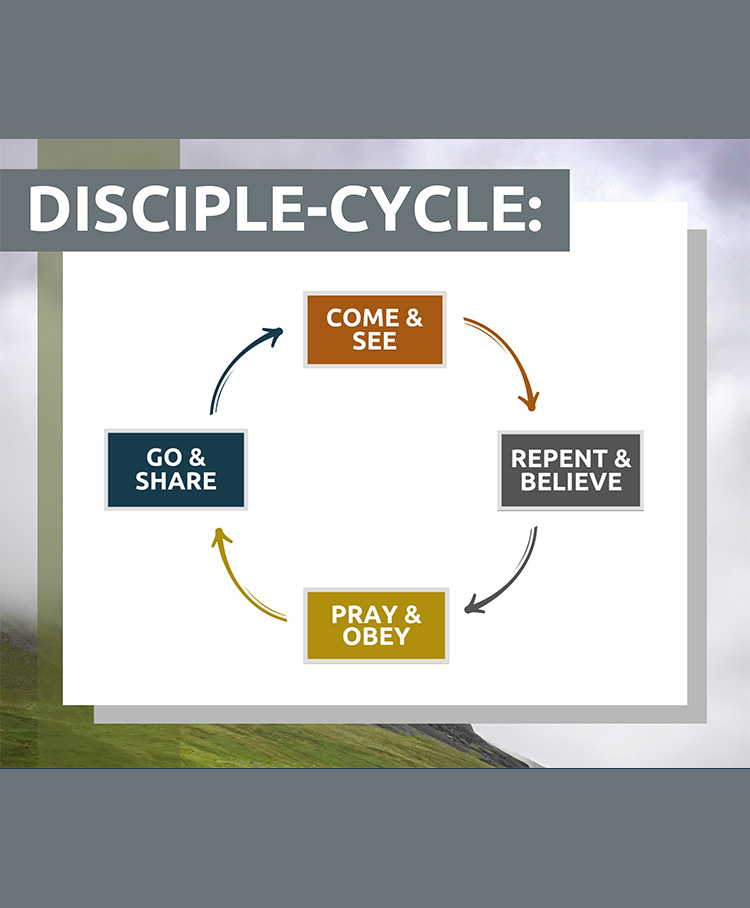 DISCIPLE-CYCLE:

COME & SEE

REPENT & BELIEVE

PRAY & OBEY

GO & SHARE